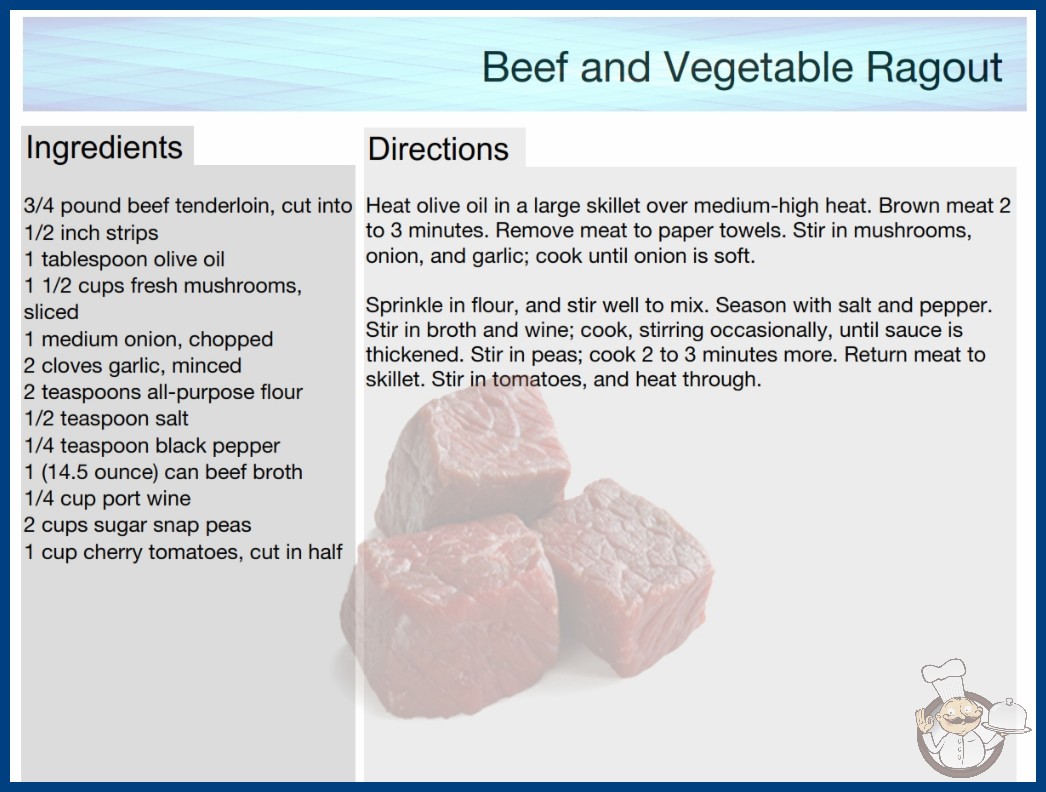 Beef and Vegetable Ragout

Ingredients

3/4 pound beef tenderloin, cut into 1/2 inch strips
1 tablespoon olive oil
1 1/2 cups fresh mushrooms, sliced
1 medium onion, chopped
2 cloves garlic, minced
2 teaspoons all-purpose flour
1/2 teaspoon salt
1/4 teaspoon black pepper
1 (14.5 ounce) can beef broth
1/4 cup port wine
2 cups sugar snap peas
1 cup cherry tomatoes, cut in half

Directions

Heat olive oil in a large skillet over medium-high heat. Brown meat 2 to 3 minutes. Remove meat to paper towels. Stir in mushrooms, onion, and garlic; cook until onion is soft.

Sprinkle in flour, and stir well to mix. Season with salt and pepper. Stir in broth and wine; cook, stirring occasionally, until sauce is thickened. Stir in peas; cook 2 to 3 minutes more. Return meat to skillet. Stir in tomatoes, and heat through.